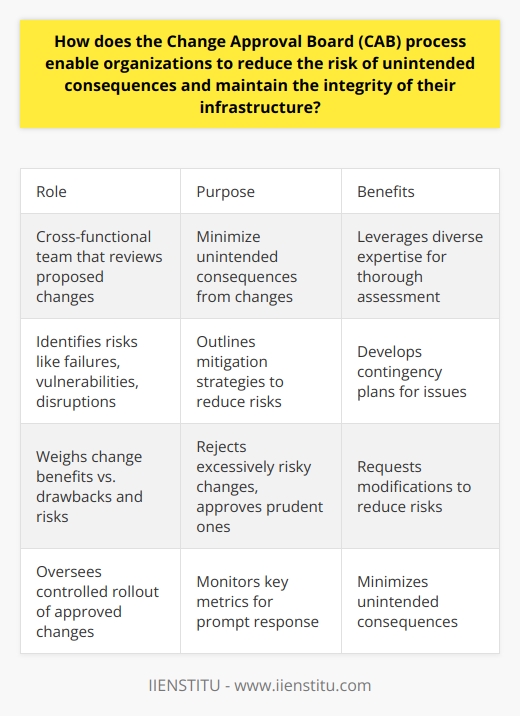 How does the Change Approval Board (CAB) process enable organizations to reduce the risk of unintended consequences and maintain the integrity of their infrastructure?

| Role | Purpose | Benefits |
|---|---|---|
| Cross-functional team that reviews proposed changes | Minimize unintended consequences from changes | Leverages diverse expertise for thorough assessment |
| Identifies risks like failures, vulnerabilities, disruptions | Outlines mitigation strategies to reduce risks | Develops contingency plans for issues |
| Weighs change benefits vs. drawbacks and risks | Rejects excessively risky changes, approves prudent ones | Requests modifications to reduce risks |
| Oversees controlled rollout of approved changes | Monitors key metrics for prompt response | Minimizes unintended consequences |

IIENSTITU - www.iienstitu.com